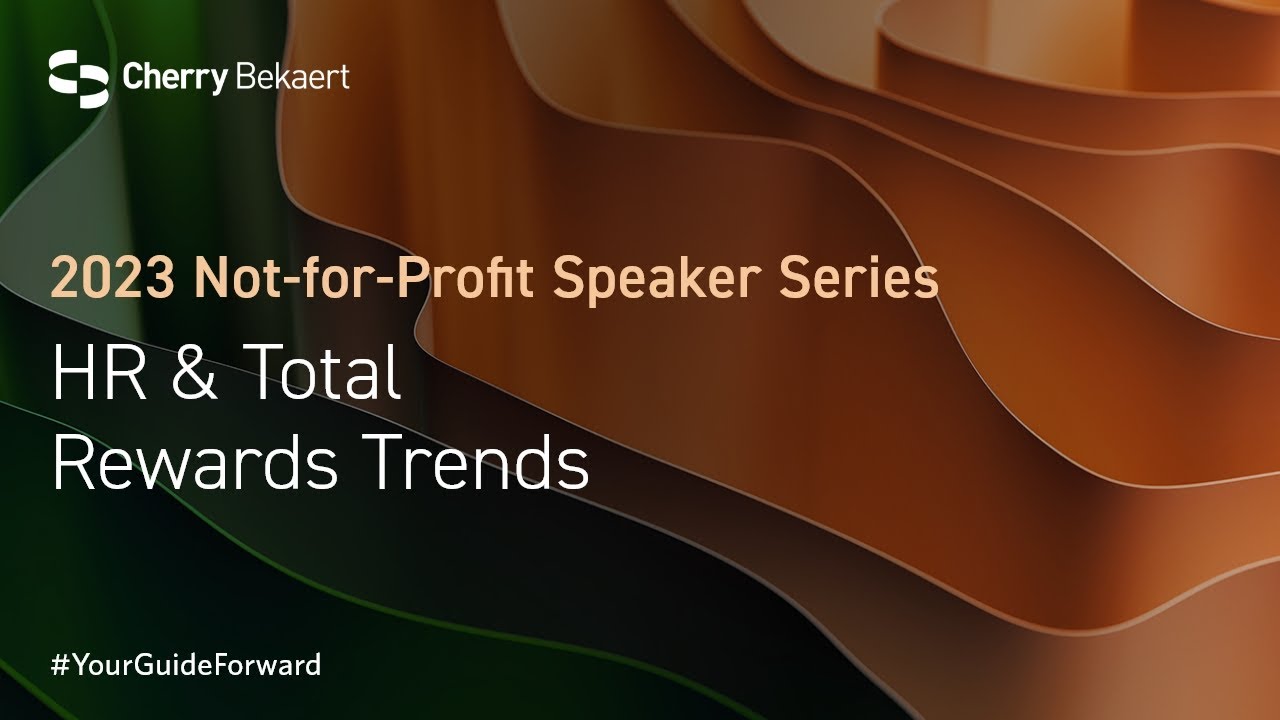 Cherry Bekaert

2023 Not-for-Profit Speaker Series

HR & Total Rewards Trends

#YourGuideForward